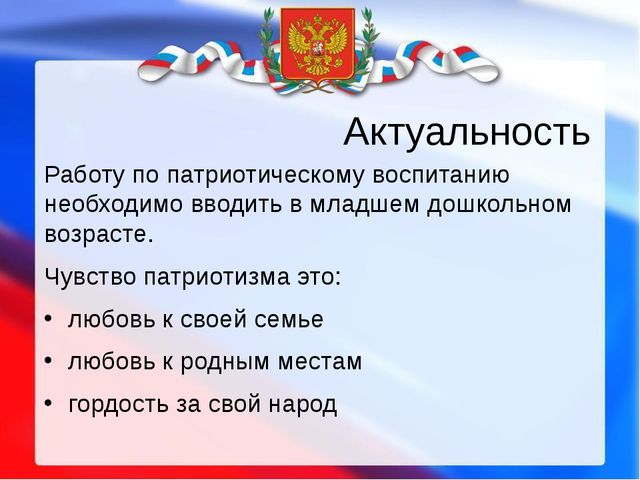 Актуальность

Работу по патриотическому воспитанию необходимо вводить в младшем дошкольном возрасте.

Чувство патриотизма это:

• любовь к своей семье
• любовь к родным местам
• гордость за свой народ